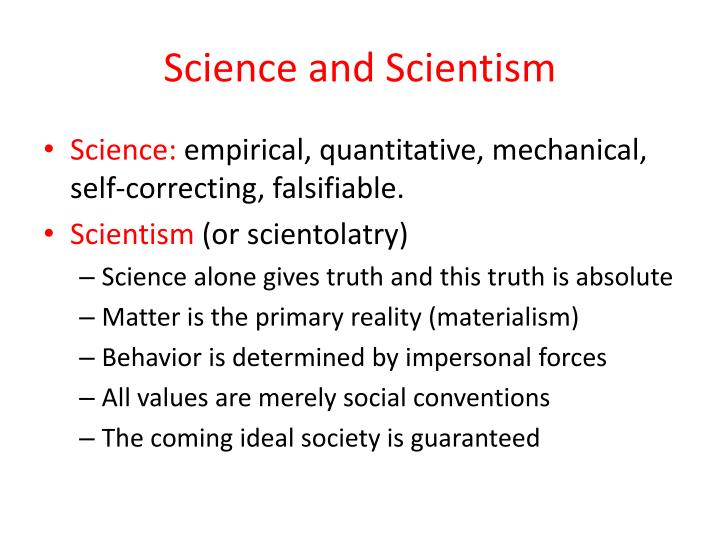 Science and Scientism

• Science: empirical, quantitative, mechanical, self-correcting, falsifiable.

• Scientism (or scientolatry)
– Science alone gives truth and this truth is absolute
– Matter is the primary reality (materialism)
– Behavior is determined by impersonal forces
– All values are merely social conventions
– The coming ideal society is guaranteed